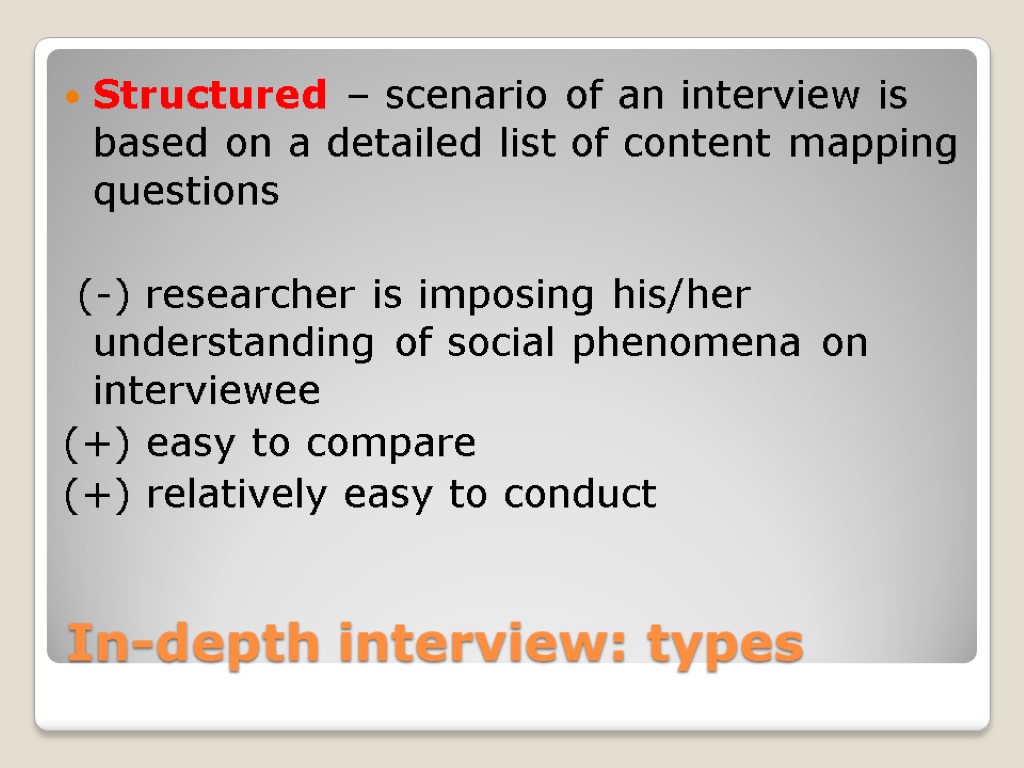 Structured – scenario of an interview is based on a detailed list of content mapping questions

(-) researcher is imposing his/her understanding of social phenomena on interviewee
(+) easy to compare
(+) relatively easy to conduct

In-depth interview: types